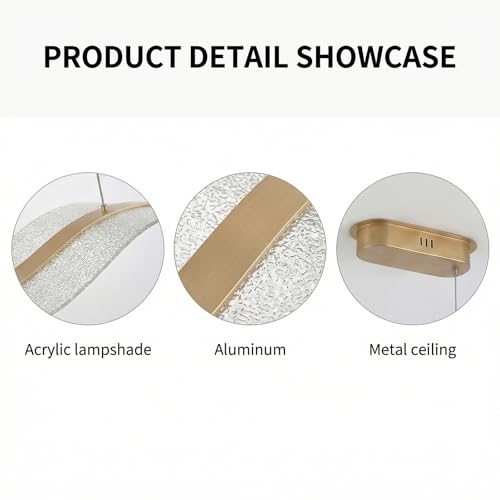 PRODUCT DETAIL SHOWCASE

Acrylic lampshade

Aluminum

Metal ceiling